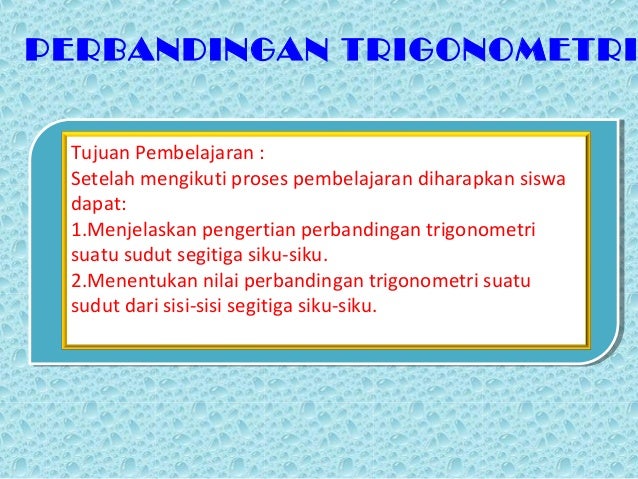 PERBANDINGAN TRIGONOMETRI

Tujuan Pembelajaran :
Setelah mengikuti proses pembelajaran diharapkan siswa dapat:
1.Menjelaskan pengertian perbandingan trigonometri suatu sudut segitiga siku-siku.
2.Menentukan nilai perbandingan trigonometri suatu sudut dari sisi-sisi segitiga siku-siku.